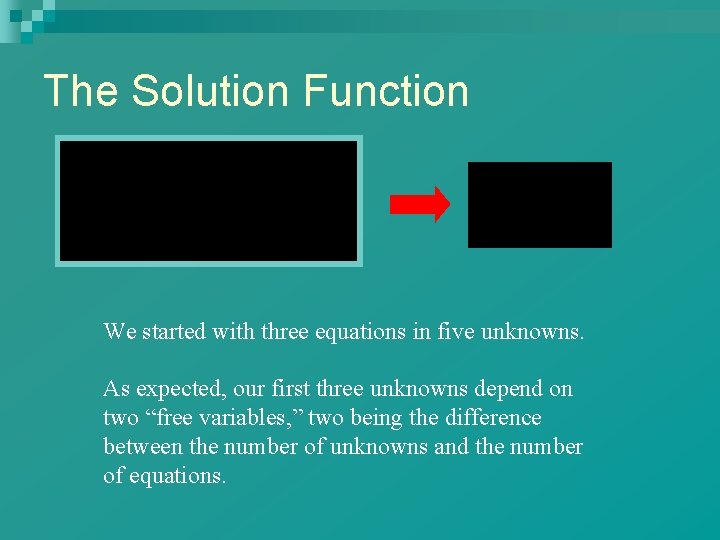 The Solution Function

We started with three equations in five unknowns.

As expected, our first three unknowns depend on two “free variables,” two being the difference between the number of unknowns and the number of equations.